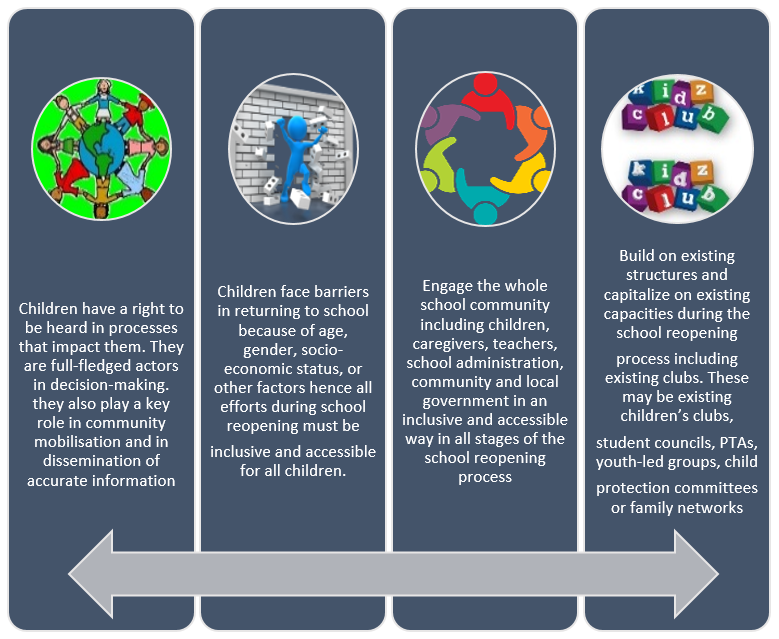 Children have a right to be heard in processes that impact them. They are full-fledged actors in decision-making. they also play a key role in community mobilisation and in dissemination of accurate information

Children face barriers in returning to school because of age, gender, socio-economic status, or other factors hence all efforts during school reopening must be inclusive and accessible for all children.

Engage the whole school community including children, caregivers, teachers, school administration, community and local government in an inclusive and accessible way in all stages of the school reopening process

kidz club

kidz club

Build on existing structures and capitalize on existing capacities during the school reopening process including existing clubs. These may be existing children's clubs, student councils, PTAs, youth-led groups, child protection committees or family networks